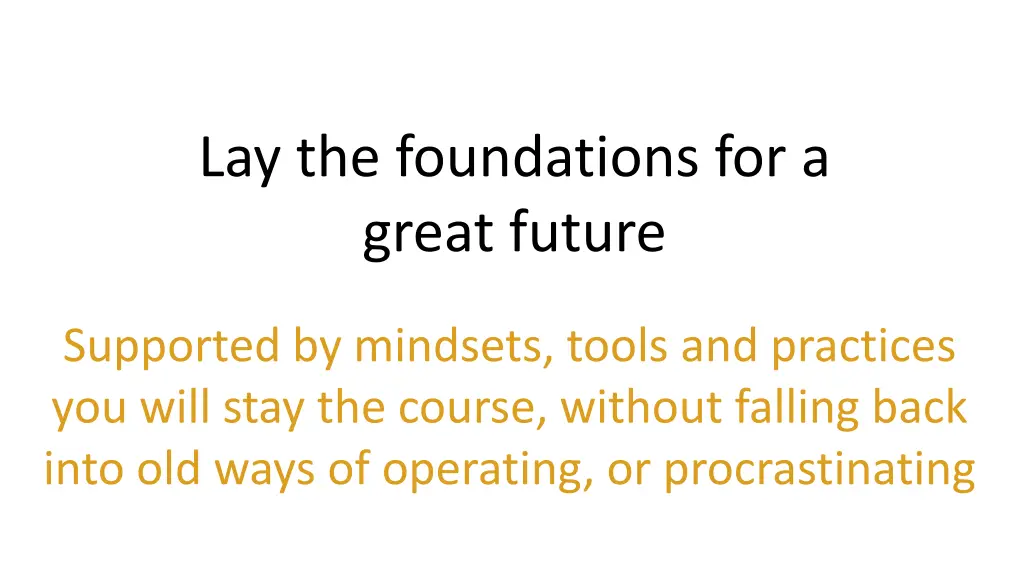 Lay the foundations for a great future

Supported by mindsets, tools and practices you will stay the course, without falling back into old ways of operating, or procrastinating